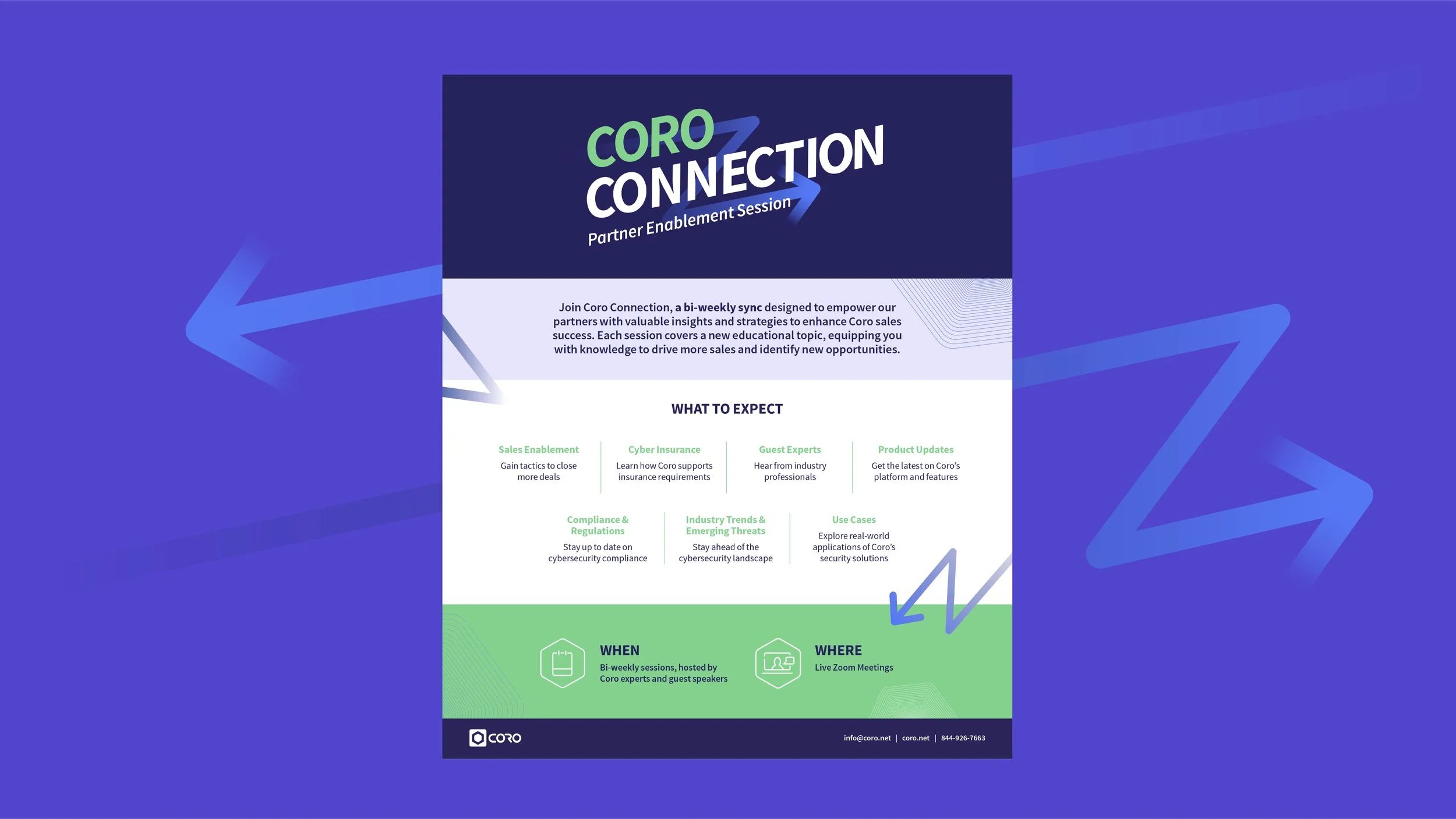 CORO CONNECTION
Partner Enablement Session

Join Coro Connection, a bi-weekly sync designed to empower our partners with valuable insights and strategies to enhance Coro sales success. Each session covers a new educational topic, equipping you with knowledge to drive more sales and identify new opportunities.

WHAT TO EXPECT

Sales Enablement
Gain tactics to close more deals

Cyber Insurance
Learn how Coro supports insurance requirements

Guest Experts
Hear from industry professionals

Product Updates
Get the latest on Coro's platform and features

Compliance & Regulations
Stay up to date on cybersecurity compliance

Industry Trends & Emerging Threats
Stay ahead of the cybersecurity landscape

Use Cases
Explore real-world applications of Coro's security solutions

WHEN
Bi-weekly sessions, hosted by Coro experts and guest speakers

WHERE
Live Zoom Meetings

CORO

info@coro.net | coro.net | 844-926-7663